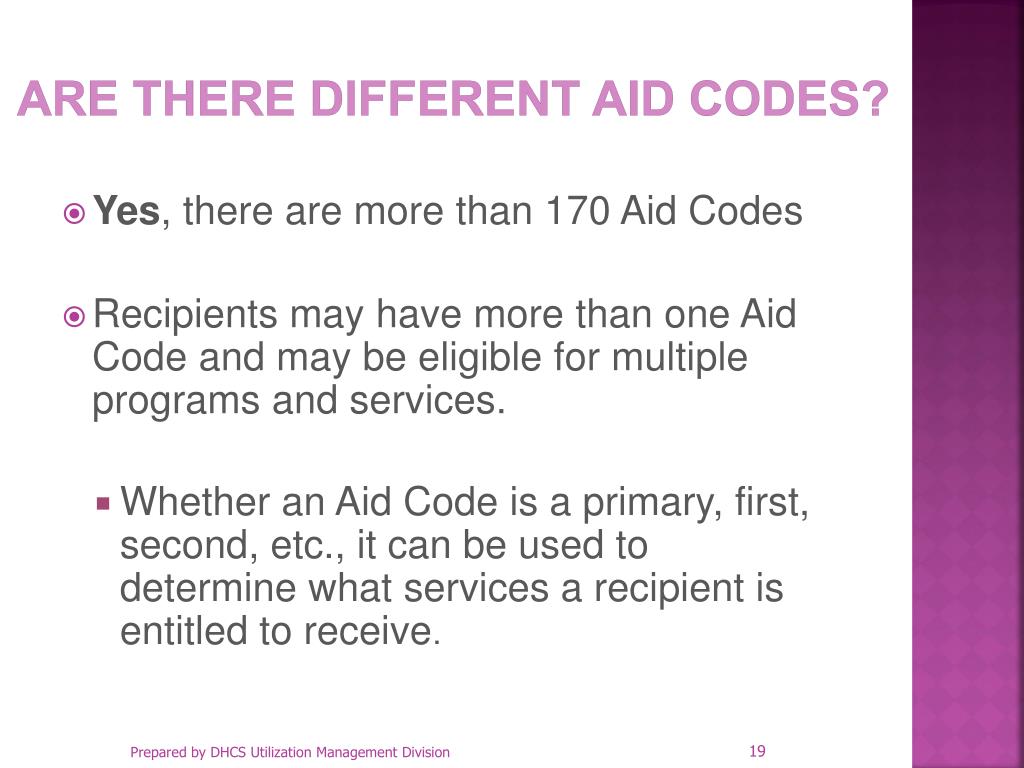 ARE THERE DIFFERENT AID CODES?

Yes, there are more than 170 Aid Codes

Recipients may have more than one Aid Code and may be eligible for multiple programs and services.

Whether an Aid Code is a primary, first, second, etc., it can be used to determine what services a recipient is entitled to receive.

Prepared by DHCS Utilization Management Division

19